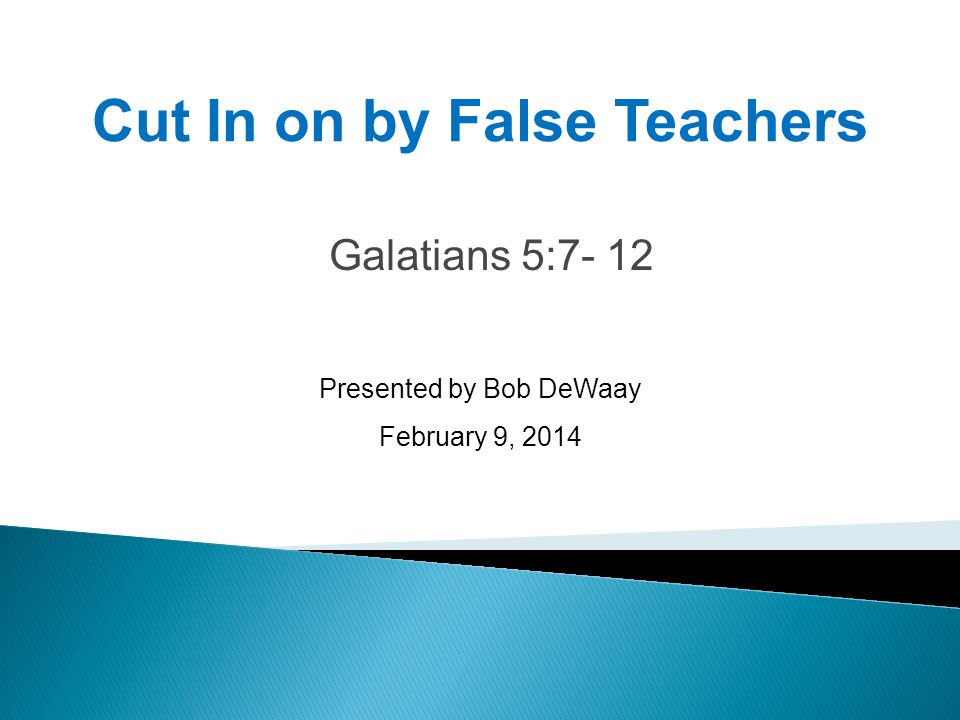 Cut In on by False Teachers

Galatians 5:7- 12

Presented by Bob DeWaay

February 9, 2014